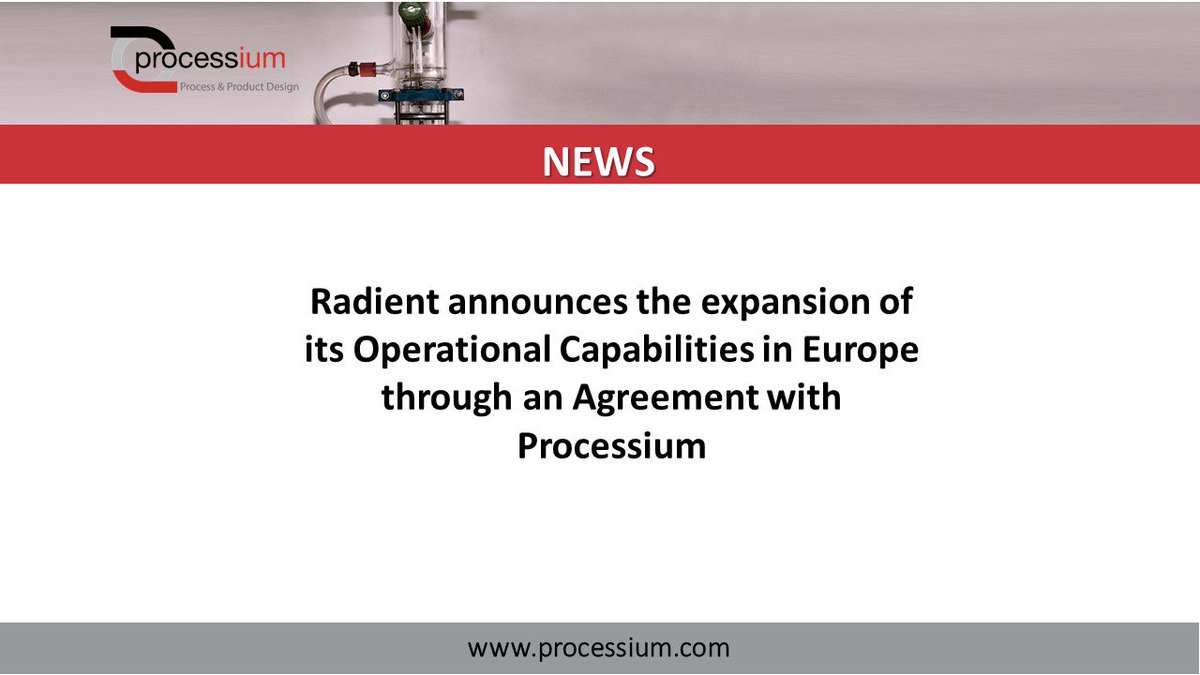 processium
Process & Product Design

NEWS

Radient announces the expansion of its Operational Capabilities in Europe through an Agreement with Processium

www.processium.com